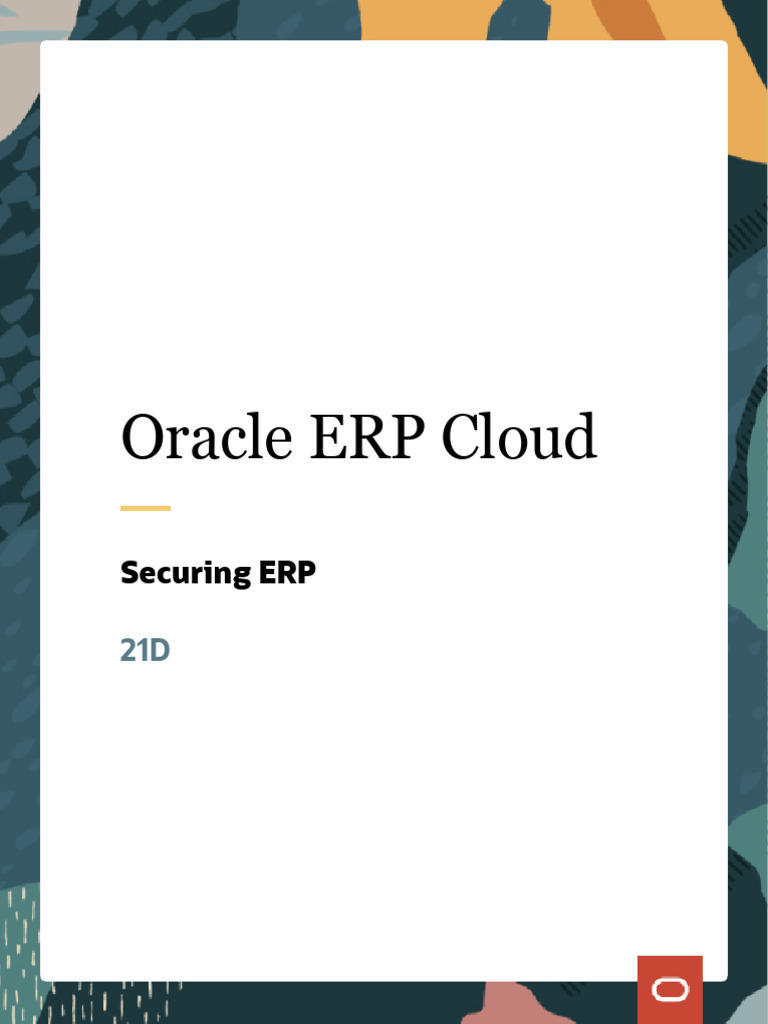 Oracle ERP Cloud

Securing ERP

21D